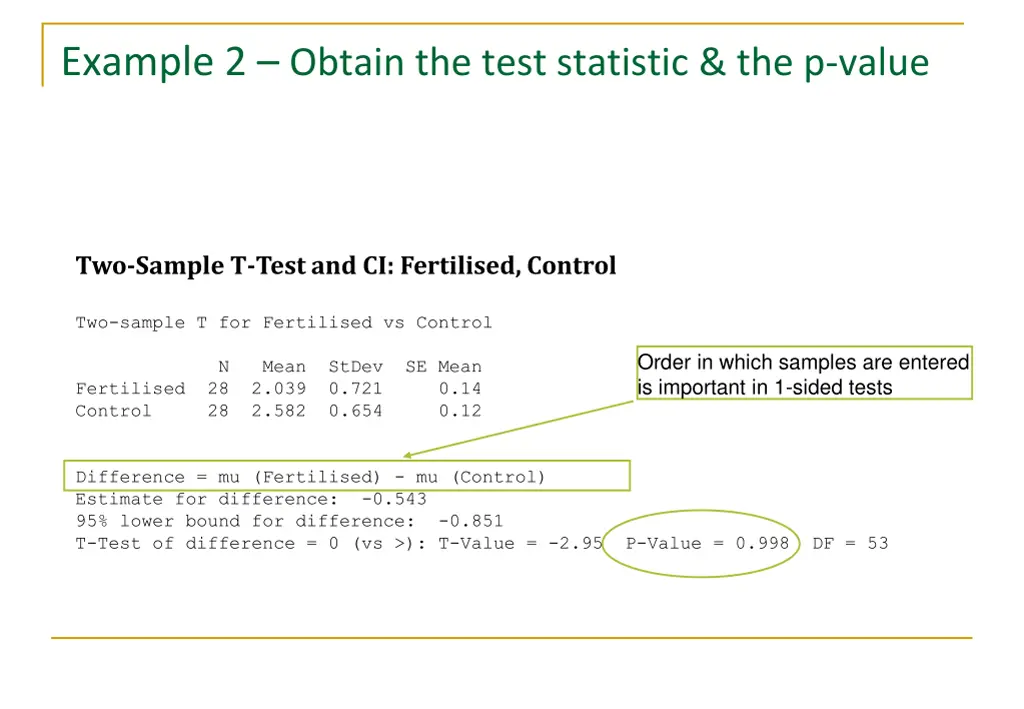 Example 2 – Obtain the test statistic & the p-value

Two-Sample T-Test and CI: Fertilised, Control

Two-sample T for Fertilised vs Control

|  | N | Mean | StDev | SE Mean |
|---|---|---|---|---|
| Fertilised | 28 | 2.039 | 0.721 | 0.14 |
| Control | 28 | 2.582 | 0.654 | 0.12 |

Order in which samples are entered is important in 1-sided tests

Difference = mu (Fertilised) - mu (Control)
Estimate for difference: -0.543
95% lower bound for difference: -0.851
T-Test of difference = 0 (vs >): T-Value = -2.95 P-Value = 0.998 DF = 53